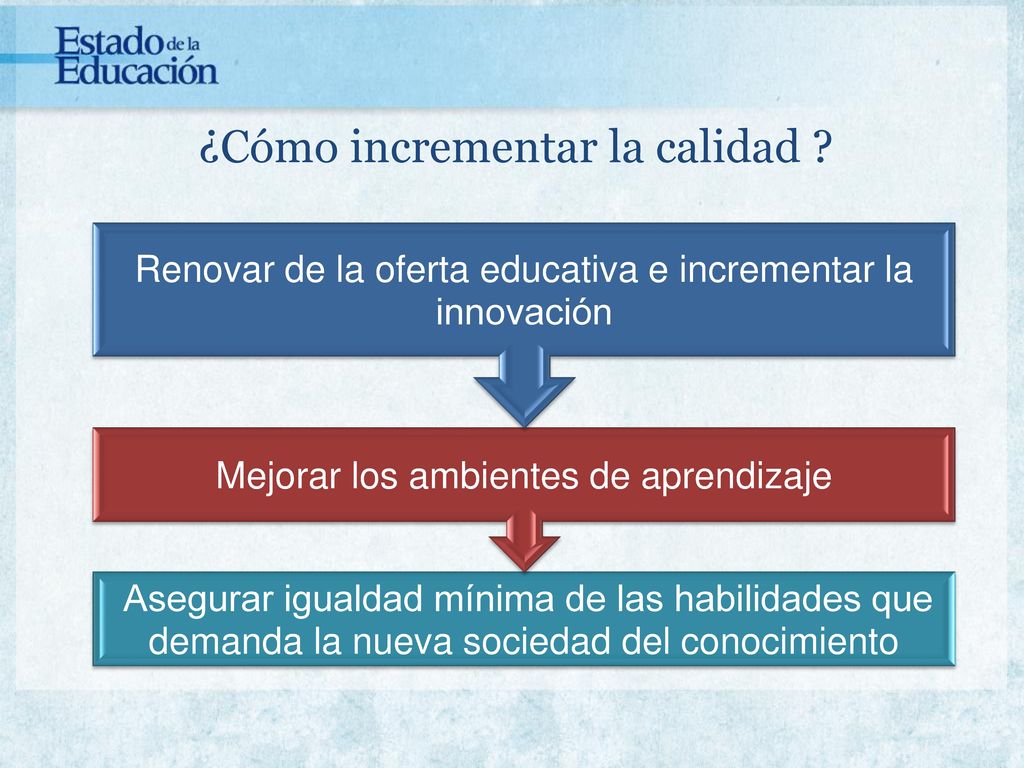 Estado de la Educación

¿Cómo incrementar la calidad ?

Renovar de la oferta educativa e incrementar la innovación

Mejorar los ambientes de aprendizaje

Asegurar igualdad mínima de las habilidades que demanda la nueva sociedad del conocimiento